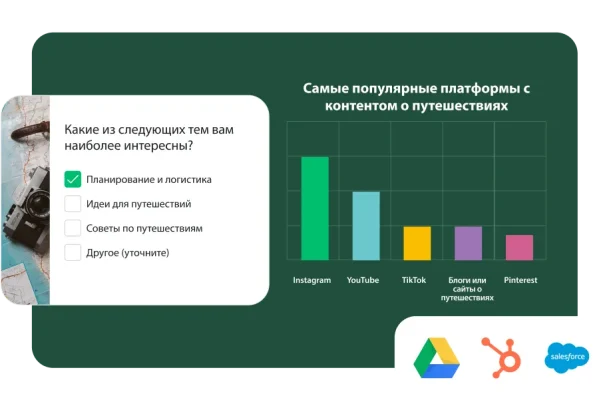 Какие из следующих тем вам наиболее интересны?

Планирование и логистика
Идеи для путешествий
Советы по путешествиям
Другое (уточните)

Самые популярные платформы с контентом о путешествиях

Instagram
YouTube
TikTok
Блоги или сайты о путешествиях
Pinterest

salesforce